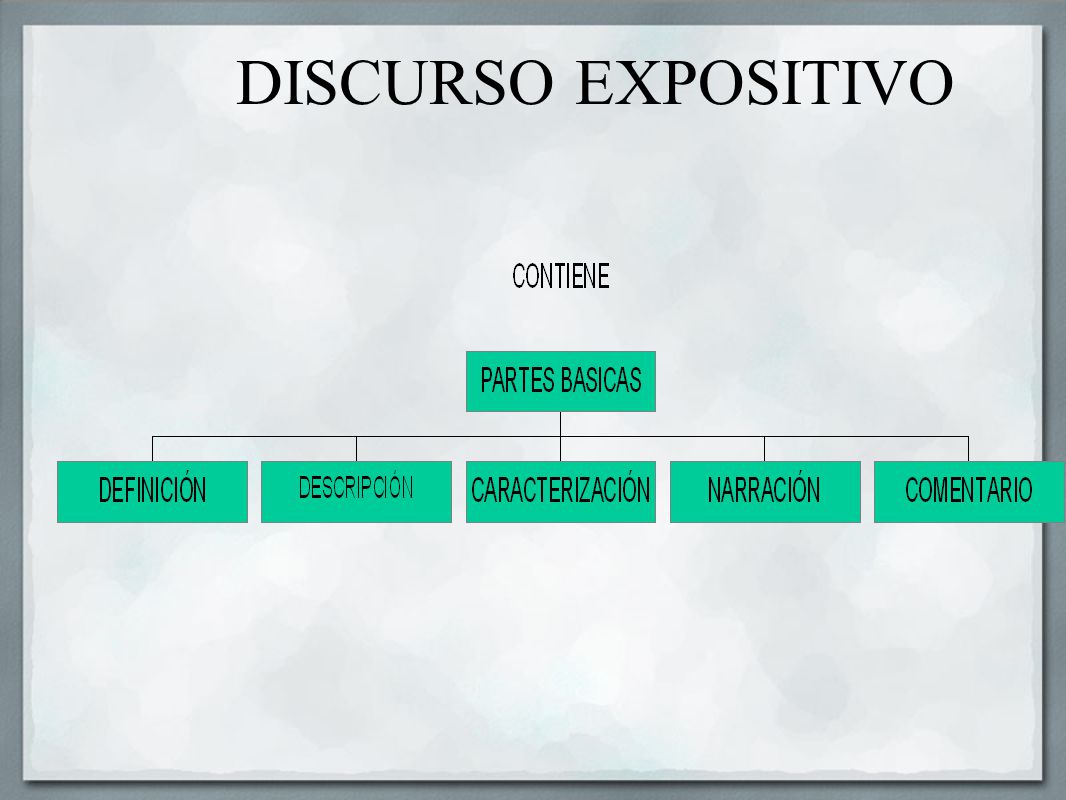 DISCURSO EXPOSITIVO

CONTIENE

PARTES BASICAS

DEFINICIÓN

DESCRIPCIÓN

CARACTERIZACIÓN

NARRACIÓN

COMENTARIO